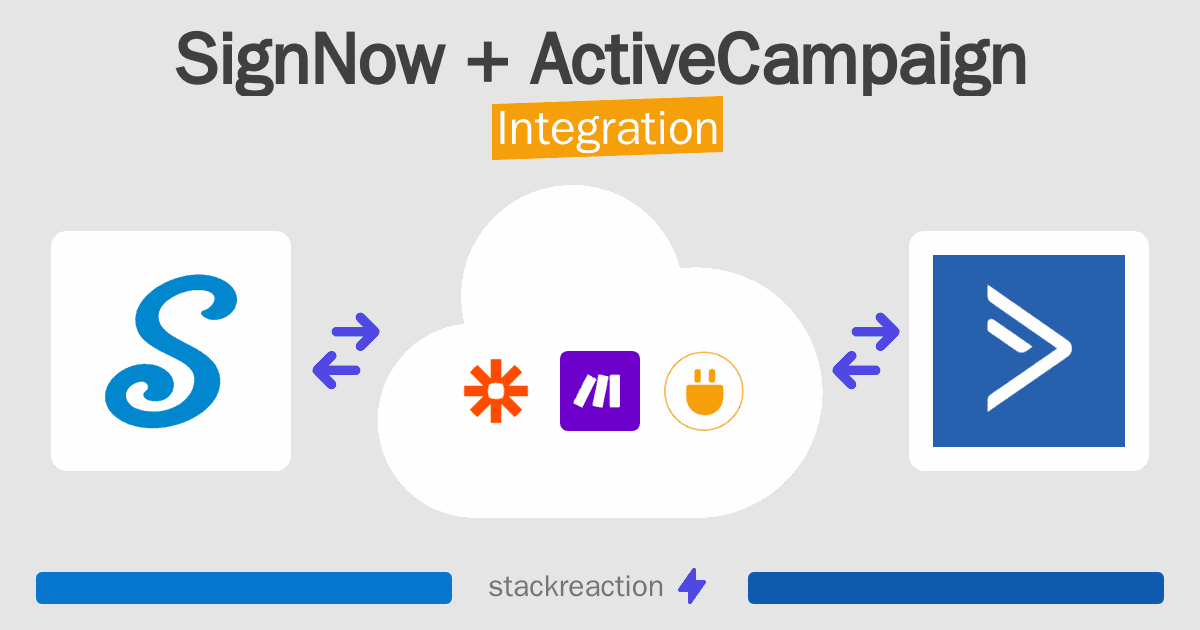 SignNow + ActiveCampaign
Integration

stackreaction